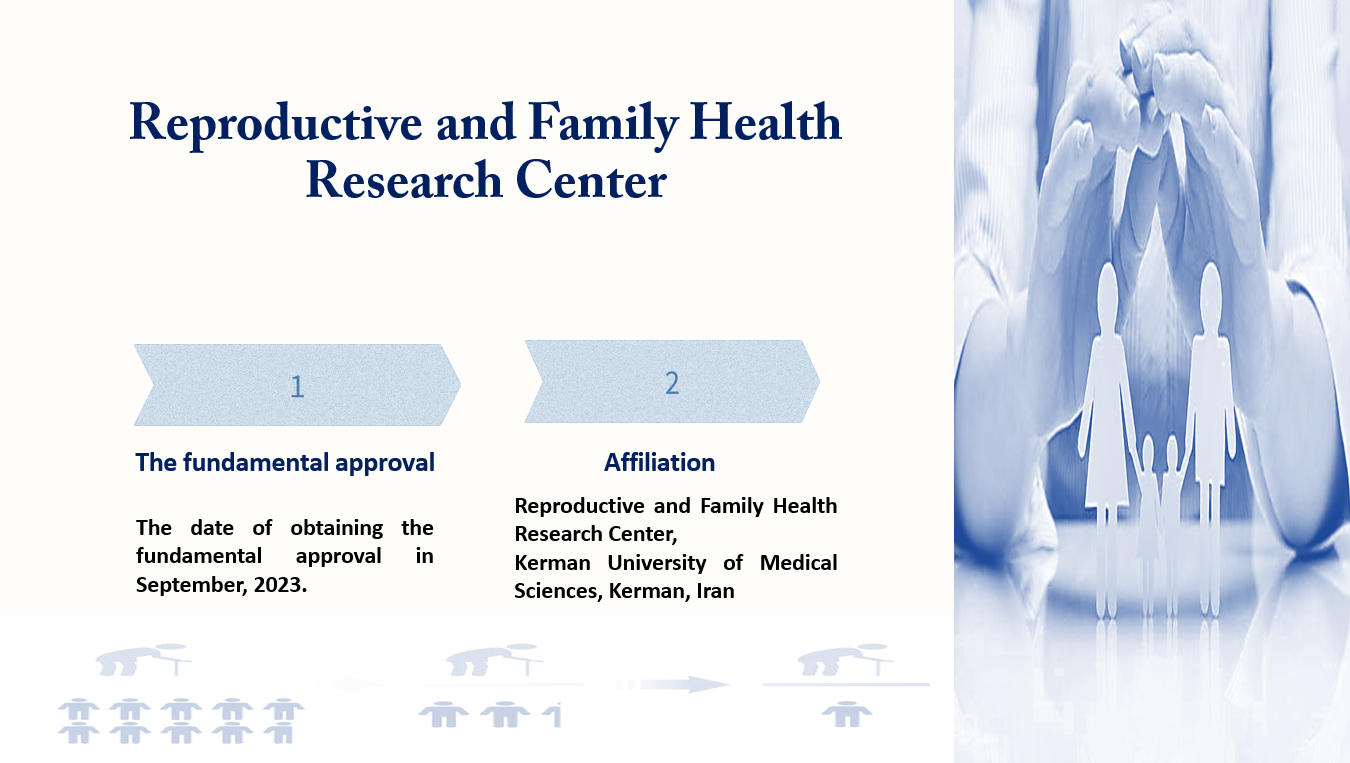 Reproductive and Family Health Research Center

1

The fundamental approval

The date of obtaining the fundamental approval in September, 2023.

2

Affiliation

Reproductive and Family Health Research Center,
Kerman University of Medical Sciences, Kerman, Iran